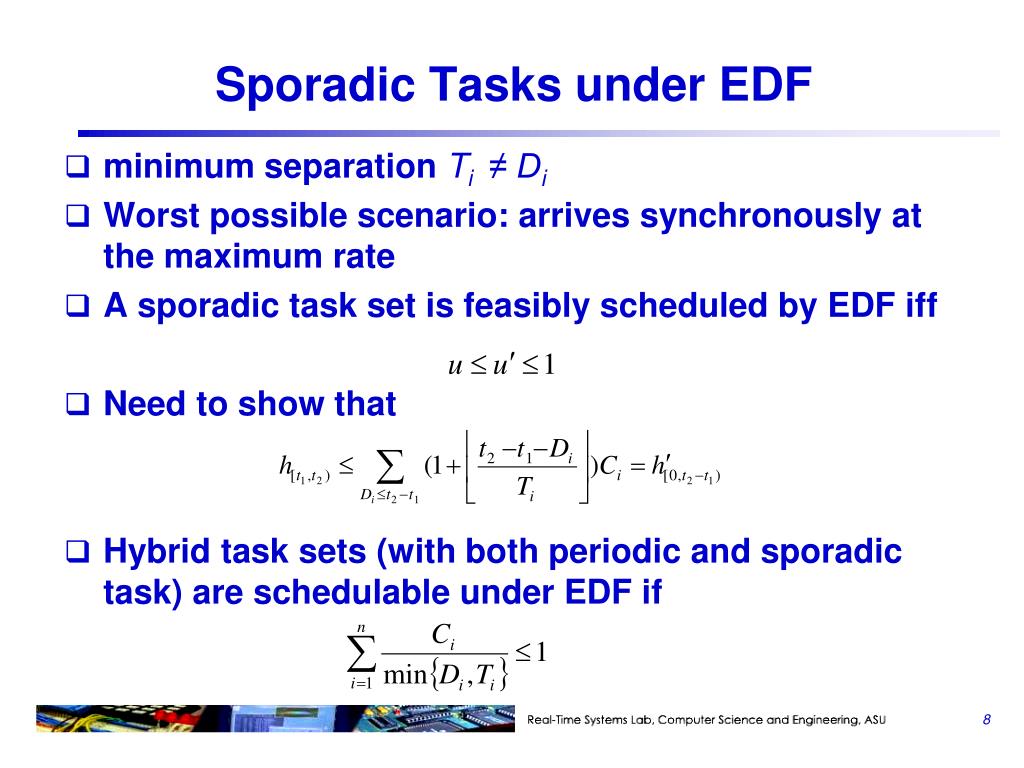 Sporadic Tasks under EDF

❑ minimum separation $T_i \neq D_i$

❑ Worst possible scenario: arrives synchronously at the maximum rate

❑ A sporadic task set is feasibly scheduled by EDF iff

$u \leq u' \leq 1$

❑ Need to show that

$h_{[t_1,t_2)} \leq \sum_{D_i \leq t_2 - t_1} (1 + \left\lfloor \frac{t_2 - t_1 - D_i}{T_i} \right\rfloor) C_i = h'_{[0,t_2-t_1)}$

❑ Hybrid task sets (with both periodic and sporadic task) are schedulable under EDF if

$\sum_{i=1}^{n} \frac{C_i}{\min\{D_i, T_i\}} \leq 1$

Real-Time Systems Lab, Computer Science and Engineering, ASU

8